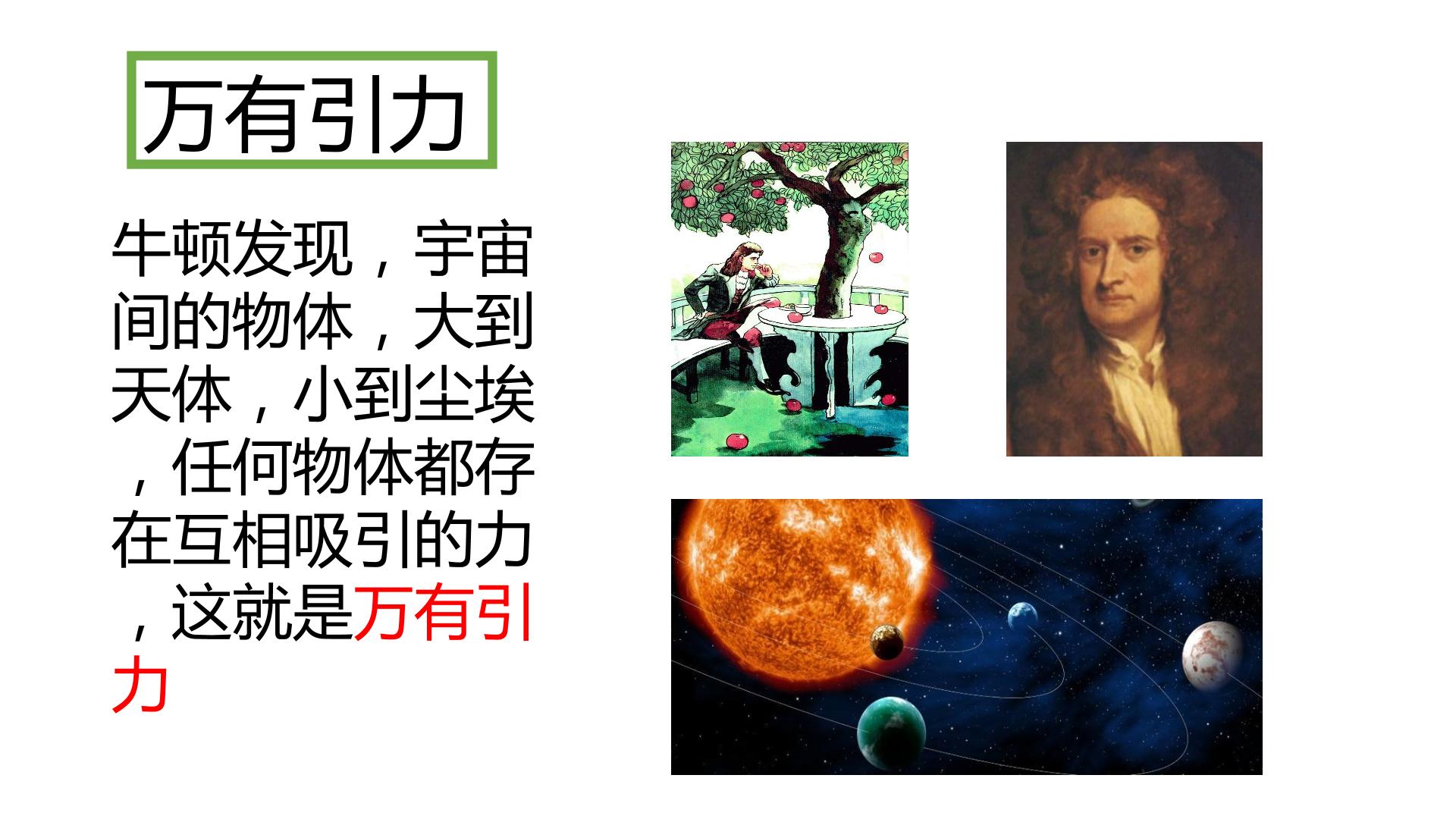 万有引力

牛顿发现，宇宙间的物体，大到天体，小到尘埃，任何物体都存在互相吸引的力，这就是万有引力